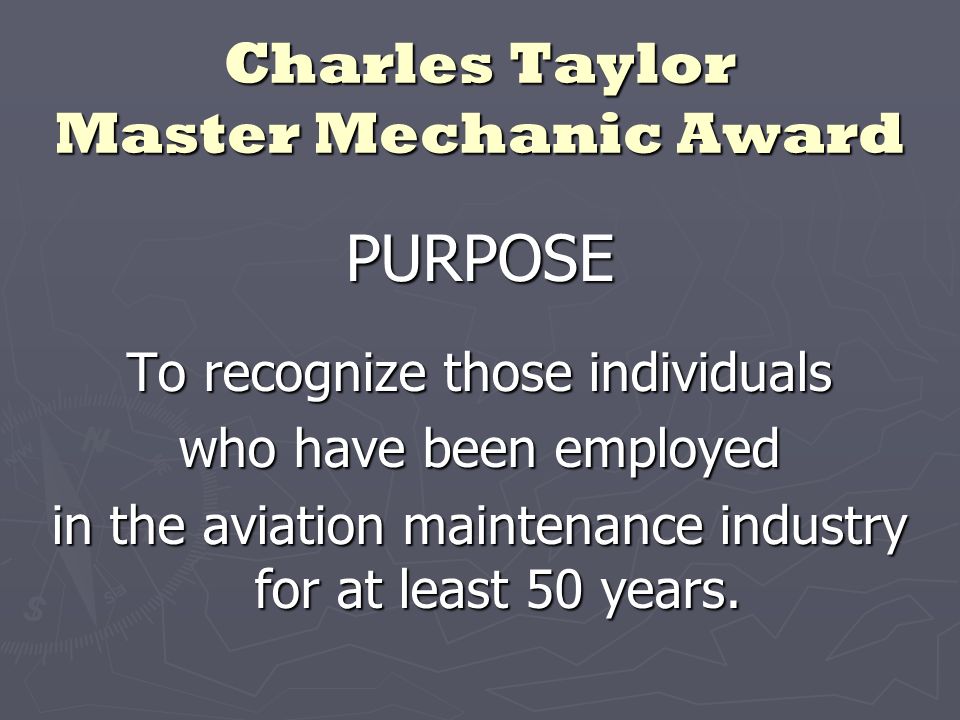 Charles Taylor
Master Mechanic Award

PURPOSE

To recognize those individuals who have been employed in the aviation maintenance industry for at least 50 years.